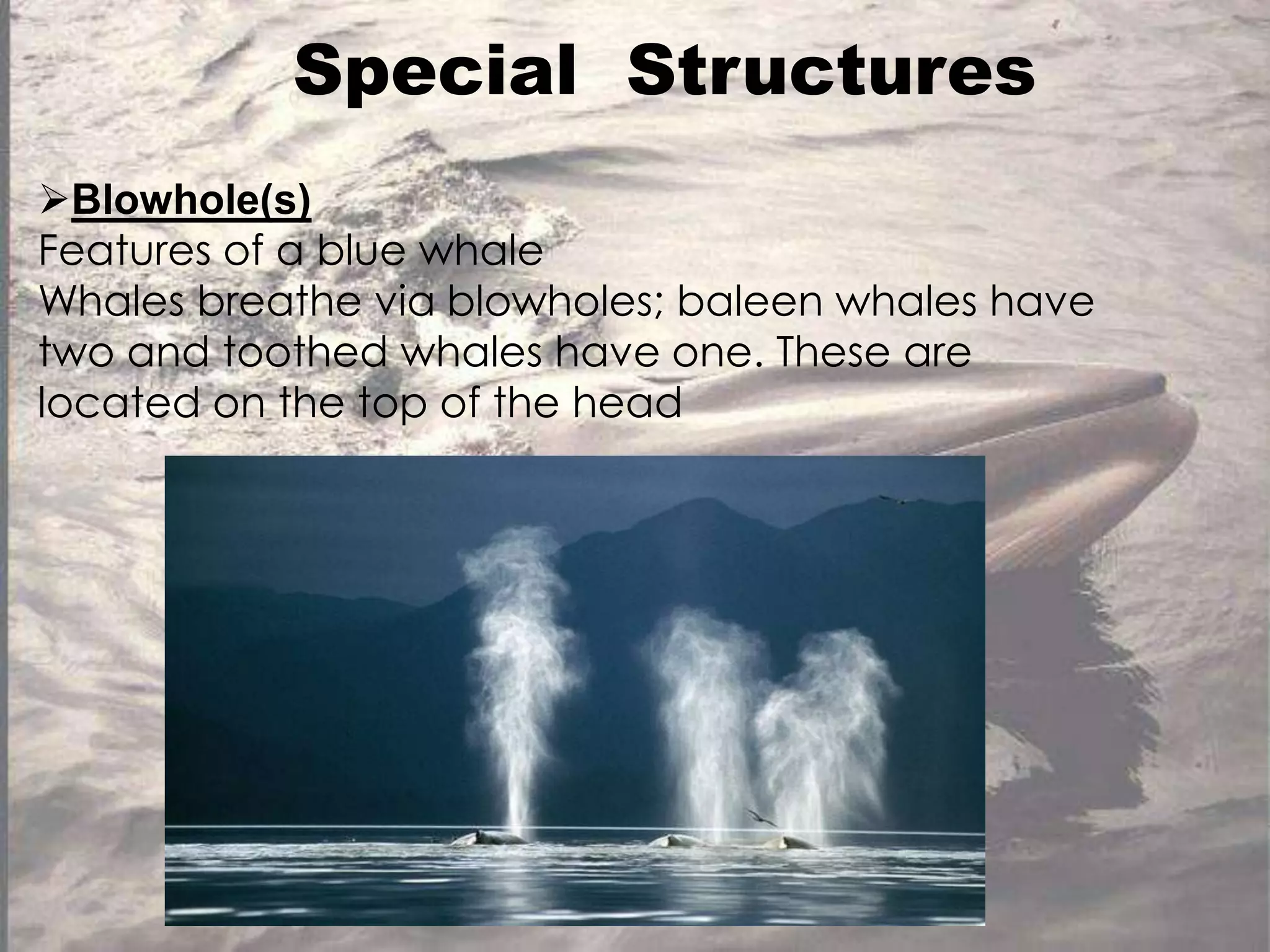 Special Structures

➢Blowhole(s)
Features of a blue whale
Whales breathe via blowholes; baleen whales have two and toothed whales have one. These are located on the top of the head